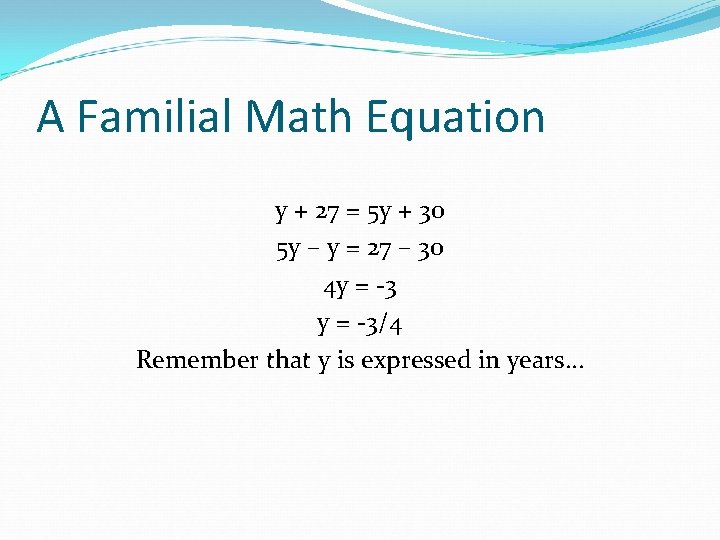 A Familial Math Equation

$y + 27 = 5y + 30$
$5y - y = 27 - 30$
$4y = -3$
$y = -3/4$
Remember that y is expressed in years…